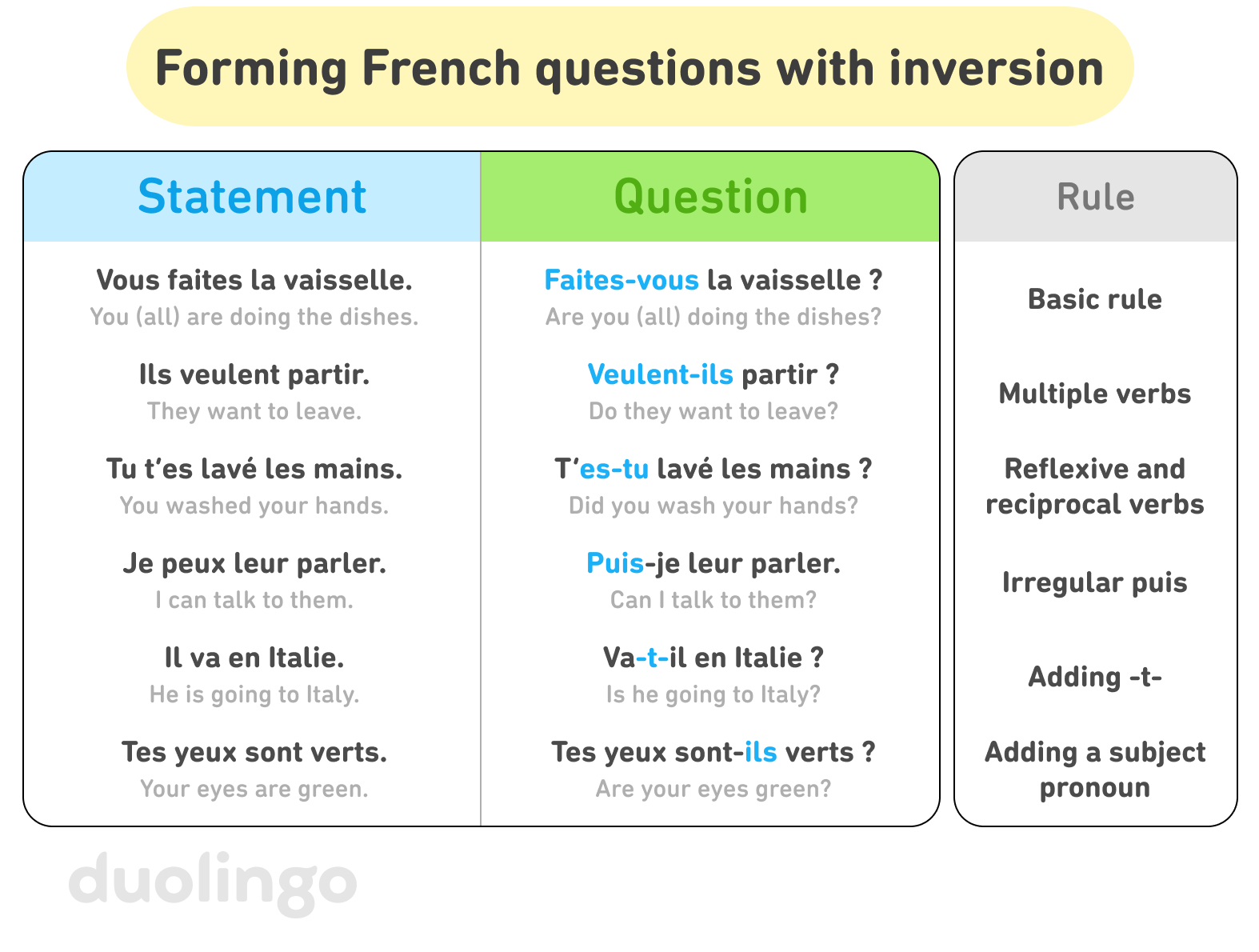 Forming French questions with inversion

| Statement | Question | Rule |
|---|---|---|
| Vous faites la vaisselle. You (all) are doing the dishes. | Faites-vous la vaisselle ? Are you (all) doing the dishes? | Basic rule |
| Ils veulent partir. They want to leave. | Veulent-ils partir ? Do they want to leave? | Multiple verbs |
| Tu t'es lavé les mains. You washed your hands. | T'es-tu lavé les mains ? Did you wash your hands? | Reflexive and reciprocal verbs |
| Je peux leur parler. I can talk to them. | Puis-je leur parler. Can I talk to them? | Irregular puis |
| Il va en Italie. He is going to Italy. | Va-t-il en Italie ? Is he going to Italy? | Adding -t- |
| Tes yeux sont verts. Your eyes are green. | Tes yeux sont-ils verts ? Are your eyes green? | Adding a subject pronoun |

duolingo